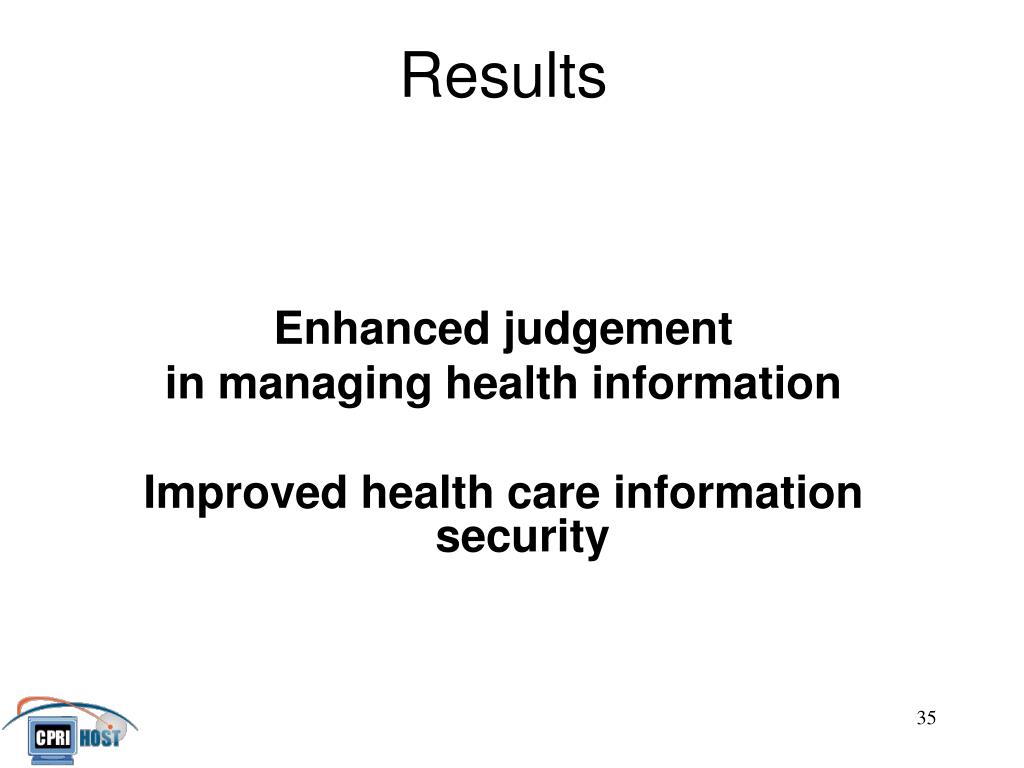 Results

Enhanced judgement
in managing health information

Improved health care information security

CPRI HOST

35